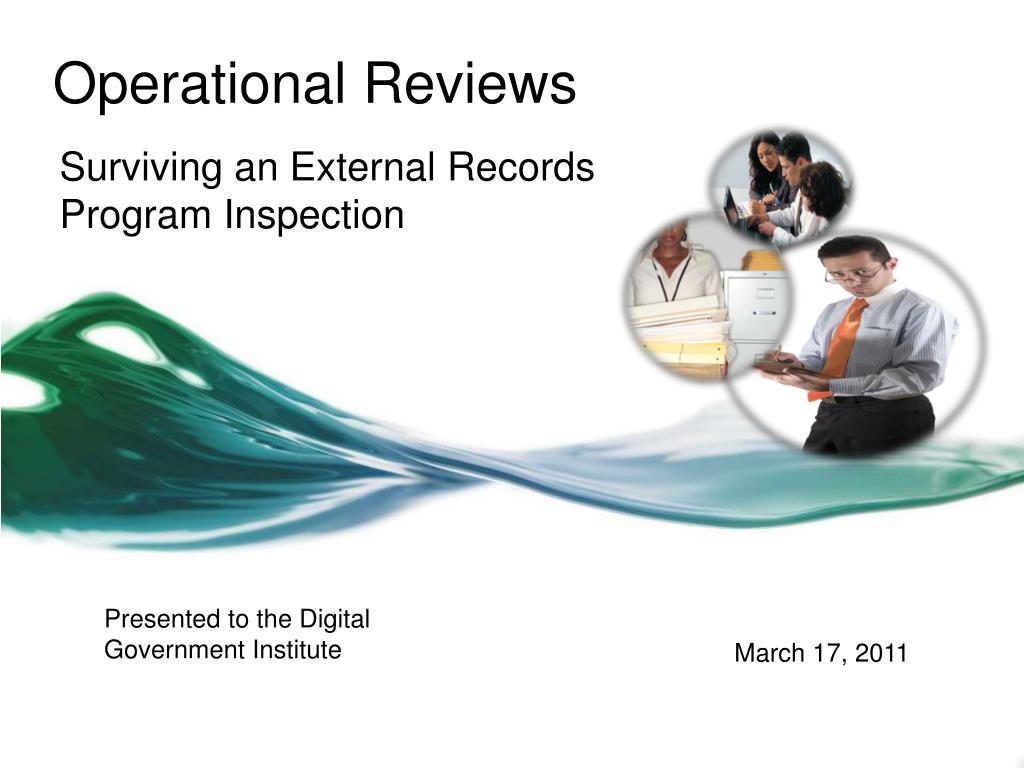 Operational Reviews

Surviving an External Records Program Inspection

Presented to the Digital Government Institute

March 17, 2011